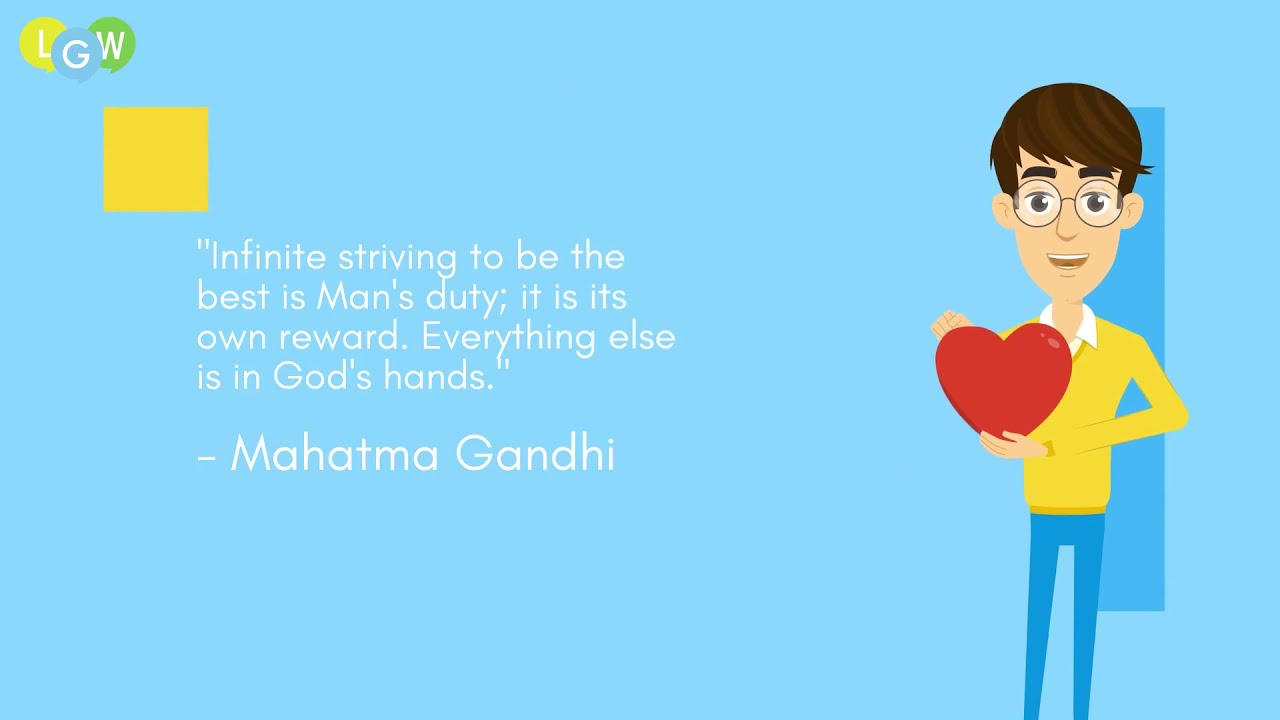 LGW

"Infinite striving to be the best is Man's duty; it is its own reward. Everything else is in God's hands."

- Mahatma Gandhi